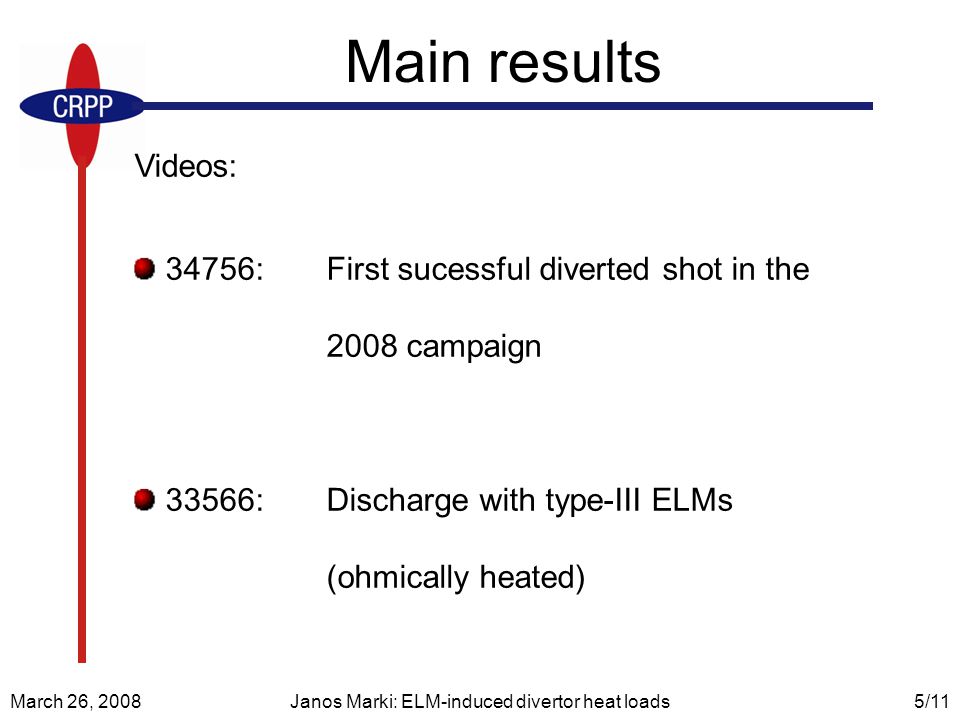 CRPP

Main results

Videos:

34756: First sucessful diverted shot in the 2008 campaign

33566: Discharge with type-III ELMs (ohmically heated)

March 26, 2008 Janos Marki: ELM-induced divertor heat loads 5/11